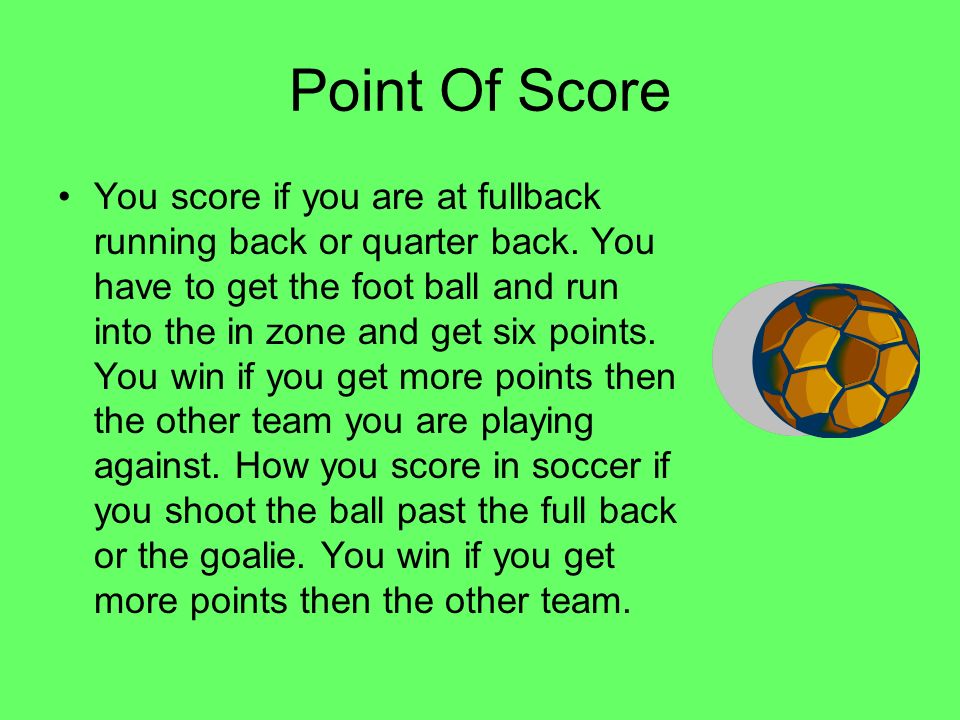 Point Of Score

• You score if you are at fullback running back or quarter back. You have to get the foot ball and run into the in zone and get six points. You win if you get more points then the other team you are playing against. How you score in soccer if you shoot the ball past the full back or the goalie. You win if you get more points then the other team.